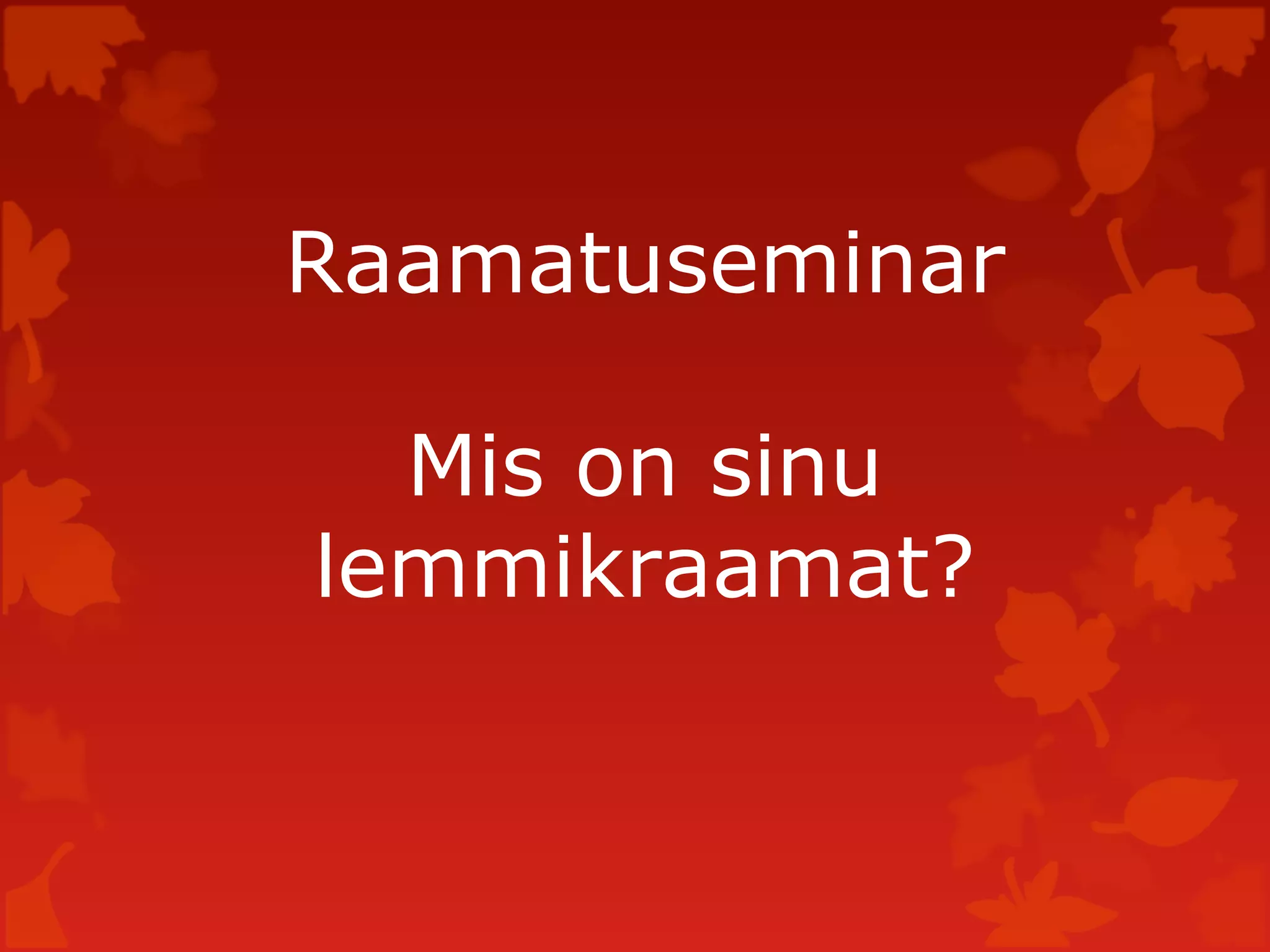 Raamatuseminar

Mis on sinu lemmikraamat?